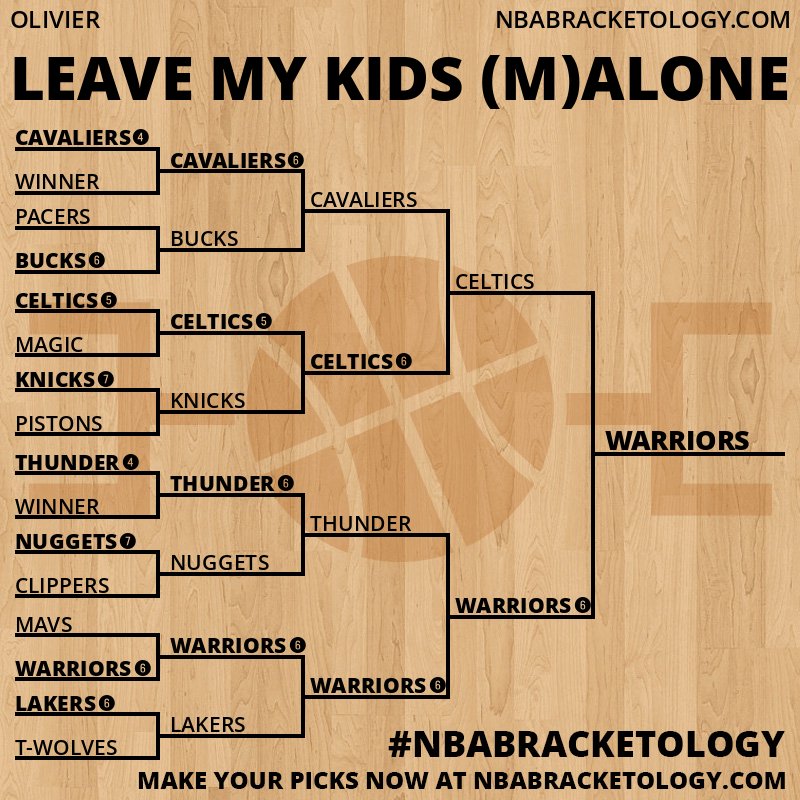 OLIVIER
NBABRACKETOLOGY.COM

LEAVE MY KIDS (M)ALONE

CAVALIERS 4
WINNER
PACERS
BUCKS 6
CELTICS 5
MAGIC
KNICKS 7
PISTONS
THUNDER 4
WINNER
NUGGETS 7
CLIPPERS
MAVS
WARRIORS 6
LAKERS 6
T-WOLVES

CAVALIERS 6
BUCKS
CELTICS 5
KNICKS
THUNDER 6
NUGGETS
WARRIORS 6
LAKERS

CAVALIERS
CELTICS 6
THUNDER
WARRIORS 6

CELTICS
WARRIORS 6

WARRIORS

#NBABRACKETOLOGY
MAKE YOUR PICKS NOW AT NBABRACKETOLOGY.COM